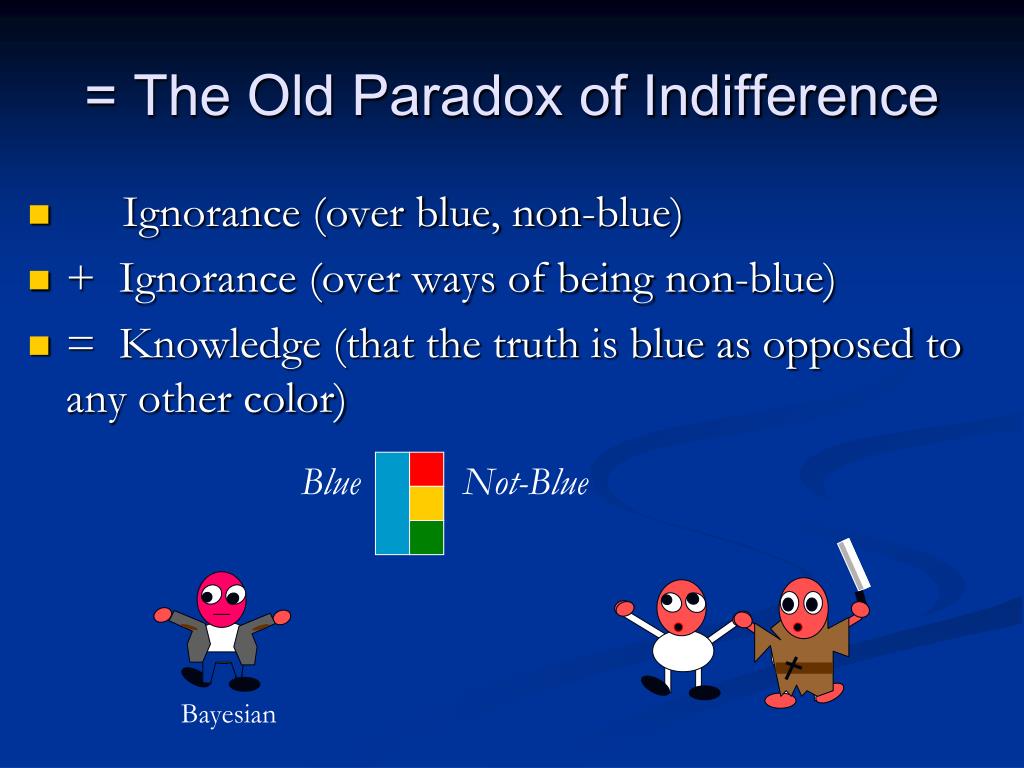 = The Old Paradox of Indifference

Ignorance (over blue, non-blue)

+ Ignorance (over ways of being non-blue)

= Knowledge (that the truth is blue as opposed to any other color)

Blue

Not-Blue

Bayesian